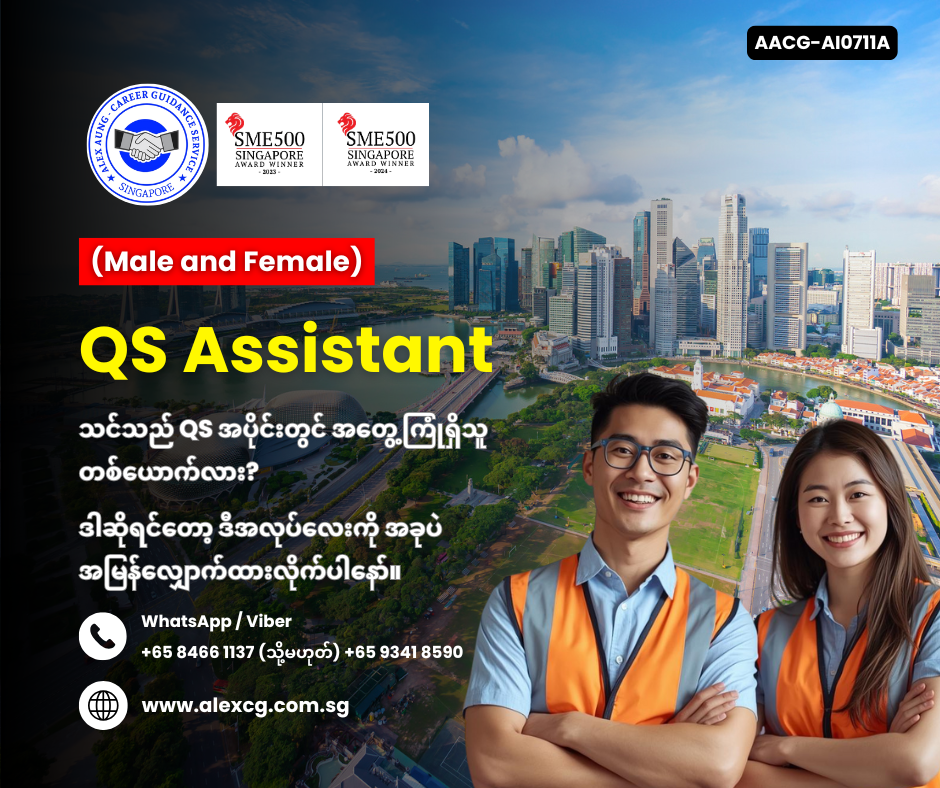 AACG-AI0711A

ALEX AUNG · CAREER GUIDANCE SERVICE · SINGAPORE

SME500 SINGAPORE AWARD WINNER - 2023 -

SME500 SINGAPORE AWARD WINNER - 2024 -

(Male and Female)

QS Assistant

သင်သည် QS အပိုင်းတွင် အတွေ့ကြုံရှိသူ တစ်ယောက်လား?

ဒါဆိုရင်တော့ ဒီအလုပ်လေးကို အခုပဲ အမြန်လျှောက်ထားလိုက်ပါနော်။

WhatsApp / Viber
+65 8466 1137 (သို့မဟုတ်) +65 9341 8590

www.alexcg.com.sg